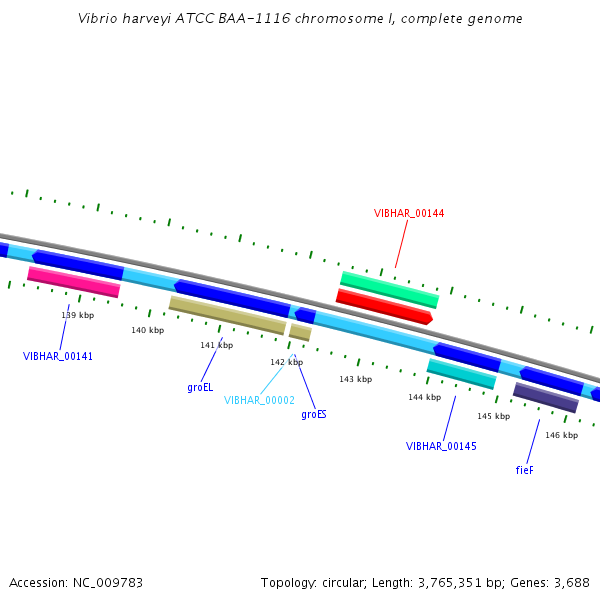 Vibrio harveyi ATCC BAA-1116 chromosome I, complete genome

VIBHAR_00144

139 kbp
140 kbp
141 kbp
142 kbp
143 kbp
144 kbp
145 kbp
146 kbp

VIBHAR_00141
groEL
VIBHAR_00002
groES
VIBHAR_00145
fieF

Accession: NC_009783

Topology: circular; Length: 3,765,351 bp; Genes: 3,688